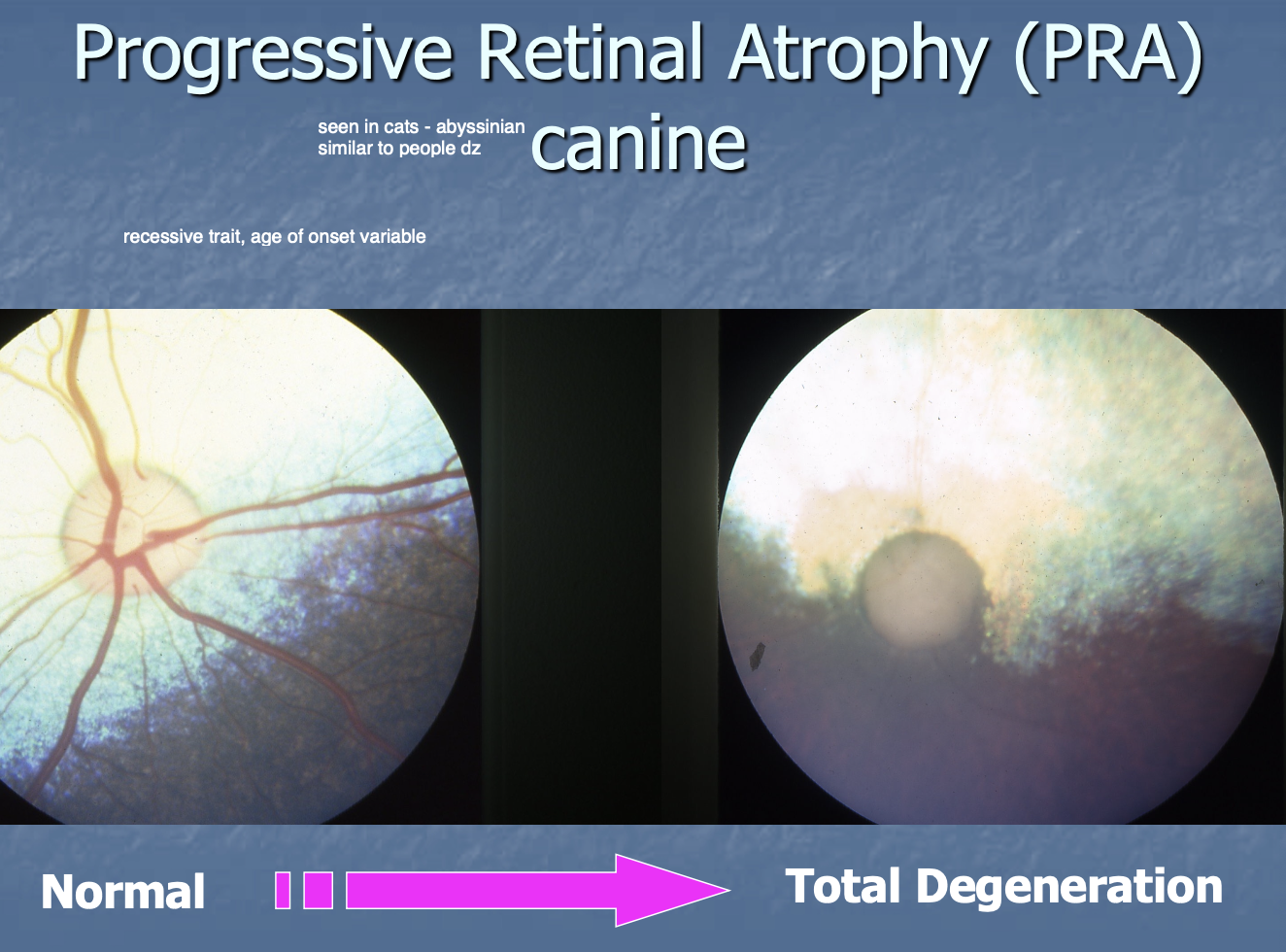 Progressive Retinal Atrophy (PRA) canine

seen in cats - abyssinian
similar to people dz

recessive trait, age of onset variable

Normal

Total Degeneration